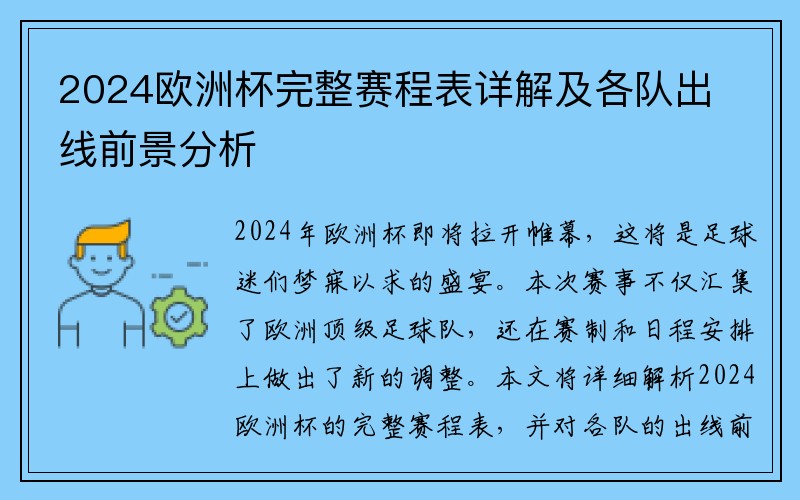 2024欧洲杯完整赛程表详解及各队出线前景分析

2024年欧洲杯即将拉开帷幕，这将是足球迷们梦寐以求的盛宴。本次赛事不仅汇集了欧洲顶级足球队，还在赛制和日程安排上做出了新的调整。本文将详细解析2024欧洲杯的完整赛程表，并对各队的出线前